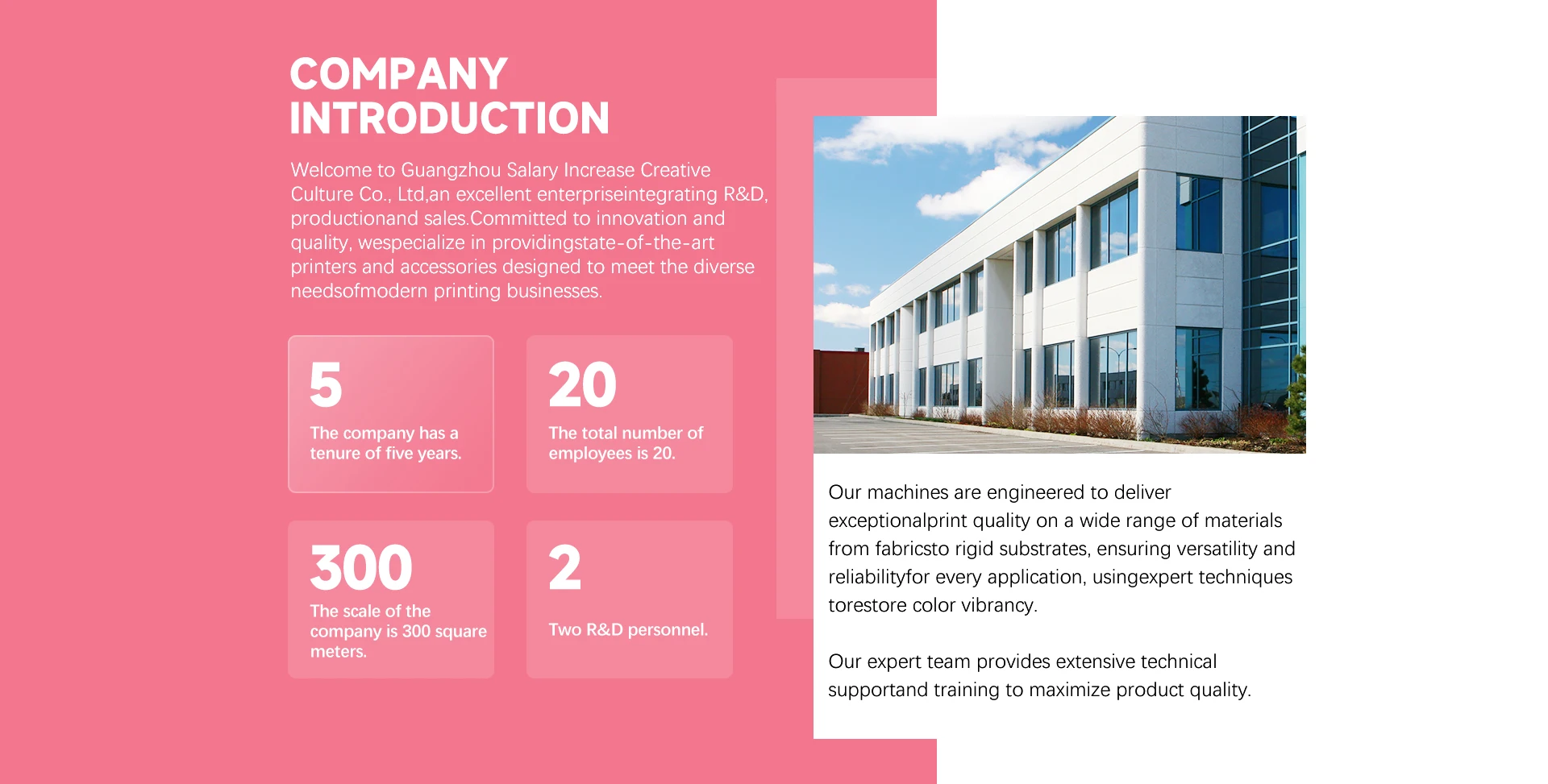 COMPANY INTRODUCTION

Welcome to Guangzhou Salary Increase Creative Culture Co., Ltd,an excellent enterpriseintegrating R&D, productionand sales.Committed to innovation and quality, wespecialize in providingstate-of-the-art printers and accessories designed to meet the diverse needsofmodern printing businesses.

5
The company has a tenure of five years.

20
The total number of employees is 20.

300
The scale of the company is 300 square meters.

2
Two R&D personnel.

Our machines are engineered to deliver exceptionalprint quality on a wide range of materials from fabricsto rigid substrates, ensuring versatility and reliabilityfor every application, usingexpert techniques torestore color vibrancy.

Our expert team provides extensive technical supportand training to maximize product quality.